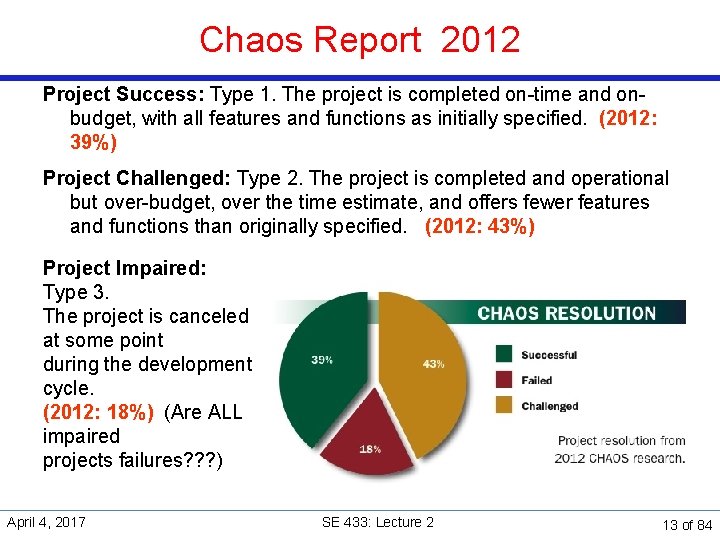 Chaos Report 2012

Project Success: Type 1. The project is completed on-time and on-budget, with all features and functions as initially specified. (2012: 39%)

Project Challenged: Type 2. The project is completed and operational but over-budget, over the time estimate, and offers fewer features and functions than originally specified. (2012: 43%)

Project Impaired:
Type 3.
The project is canceled at some point during the development cycle.
(2012: 18%) (Are ALL impaired projects failures???)

CHAOS RESOLUTION

39%

43%

18%

Successful

Failed

Challenged

Project resolution from 2012 CHAOS research.

April 4, 2017

SE 433: Lecture 2

13 of 84